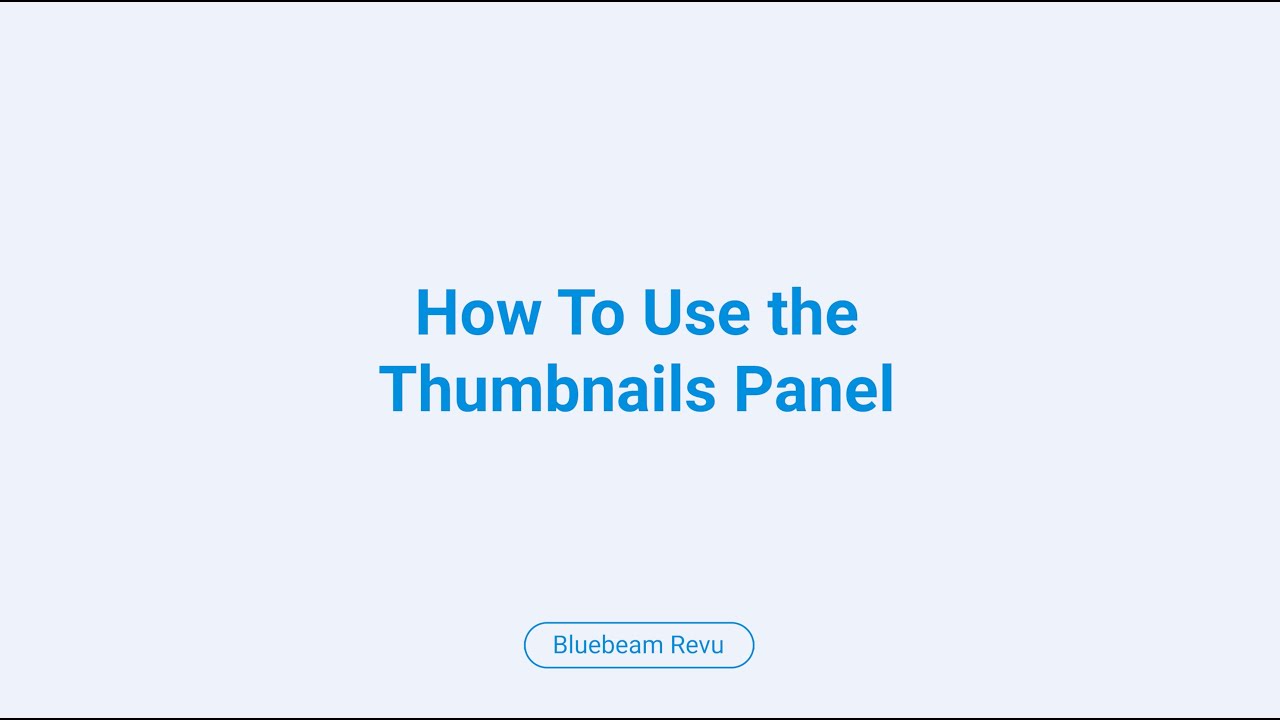 How To Use the Thumbnails Panel

Bluebeam Revu